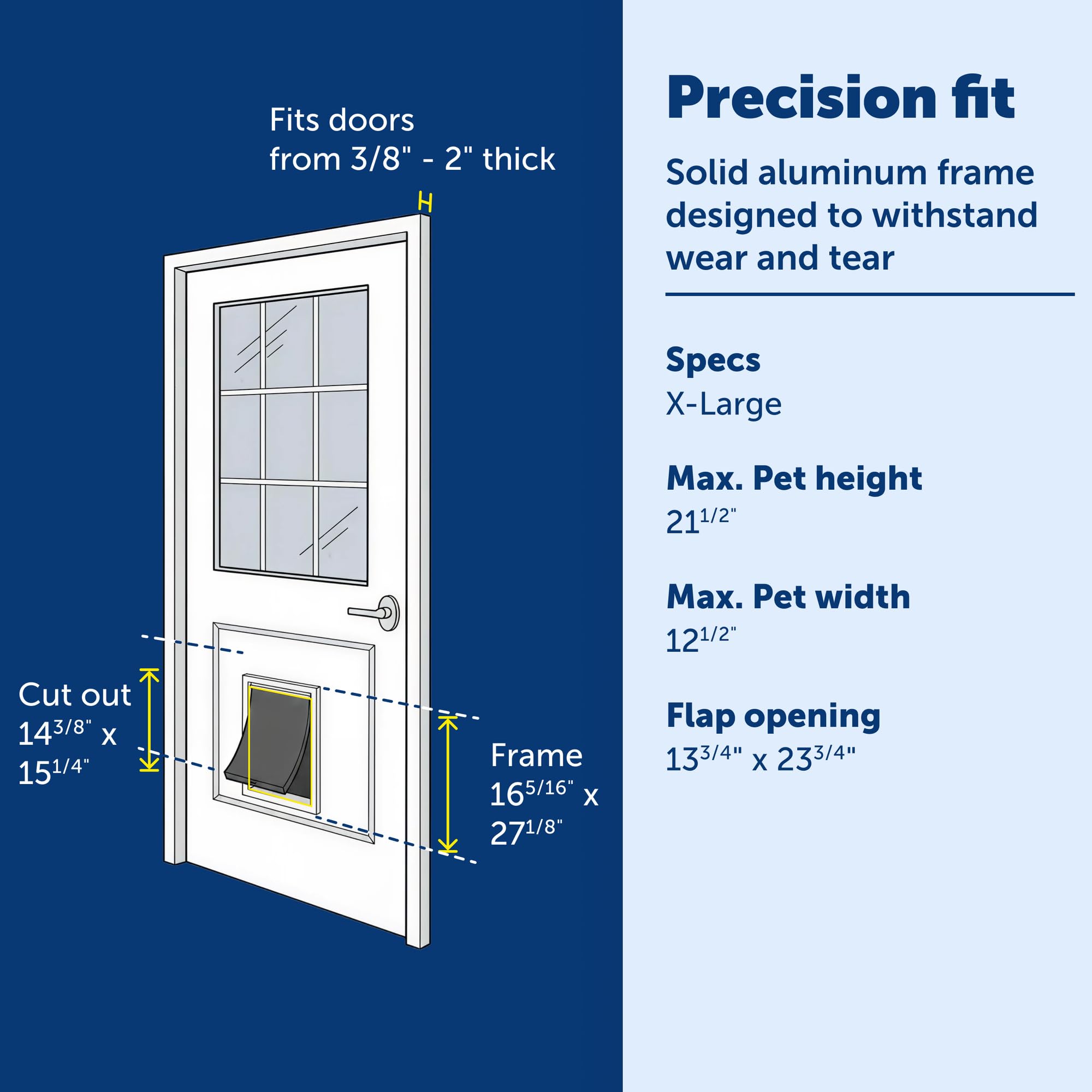 Fits doors from 3/8" - 2" thick

Cut out
$14^{3/8"}$ x
$15^{1/4"}$

Frame
$16^{5/16"}$ x
$27^{1/8"}$

Precision fit

Solid aluminum frame designed to withstand wear and tear

Specs
X-Large

Max. Pet height
$21^{1/2"}$

Max. Pet width
$12^{1/2"}$

Flap opening
$13^{3/4"}$ x $23^{3/4"}$